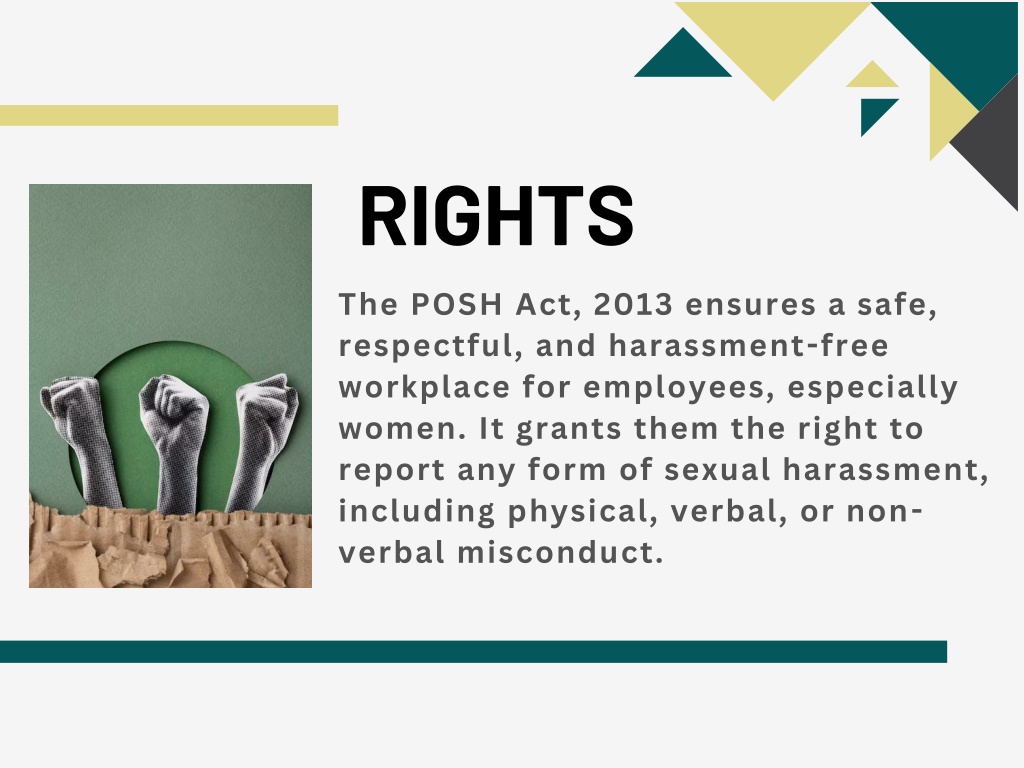 RIGHTS

The POSH Act, 2013 ensures a safe, respectful, and harassment-free workplace for employees, especially women. It grants them the right to report any form of sexual harassment, including physical, verbal, or non-verbal misconduct.